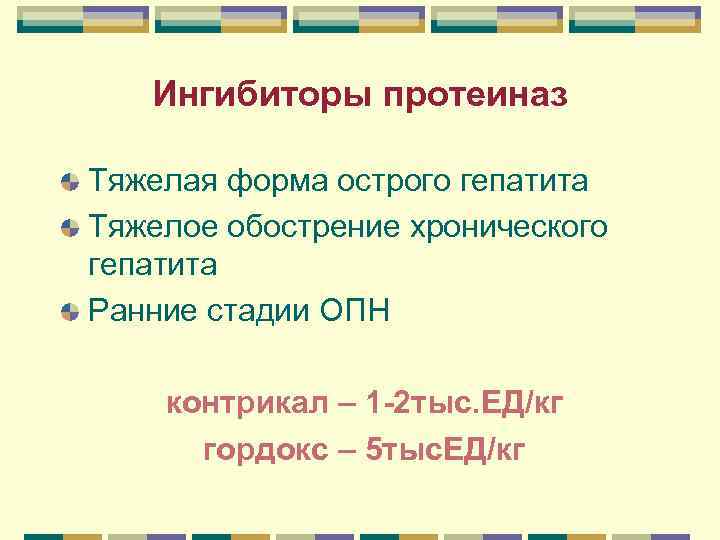 Ингибиторы протеиназ

Тяжелая форма острого гепатита

Тяжелое обострение хронического гепатита

Ранние стадии ОПН

контрикал – 1-2тыс.ЕД/кг

гордокс – 5тысЕД/кг